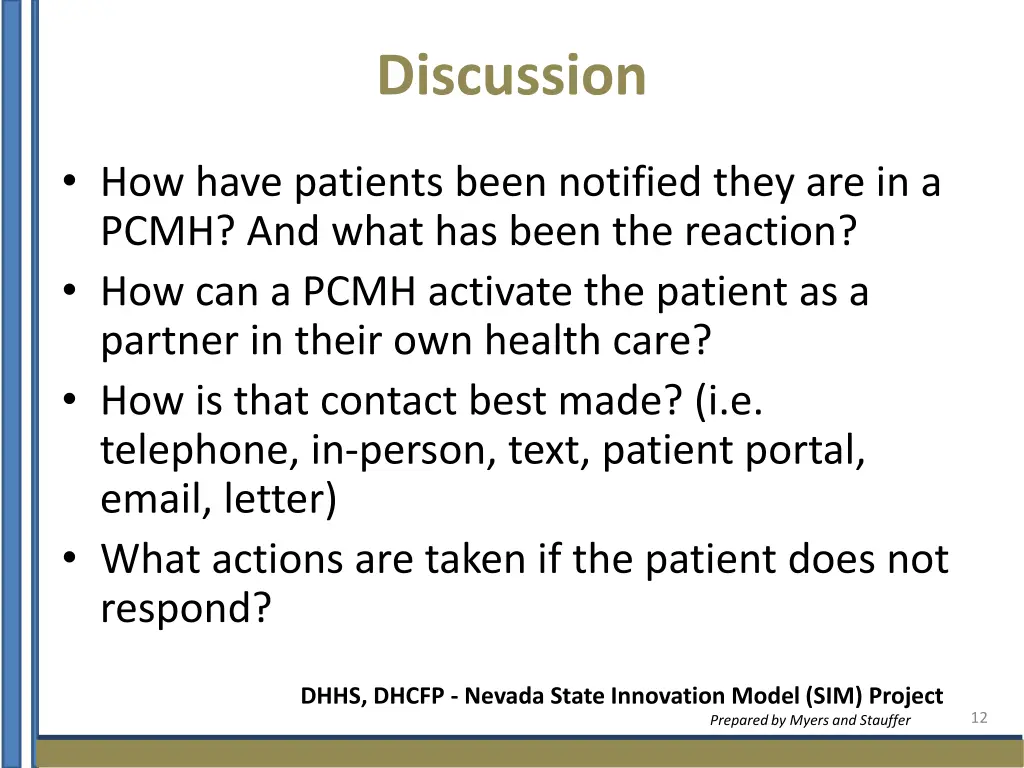 Discussion

• How have patients been notified they are in a PCMH? And what has been the reaction?
• How can a PCMH activate the patient as a partner in their own health care?
• How is that contact best made? (i.e. telephone, in-person, text, patient portal, email, letter)
• What actions are taken if the patient does not respond?

DHHS, DHCFP - Nevada State Innovation Model (SIM) Project
Prepared by Myers and Stauffer
12